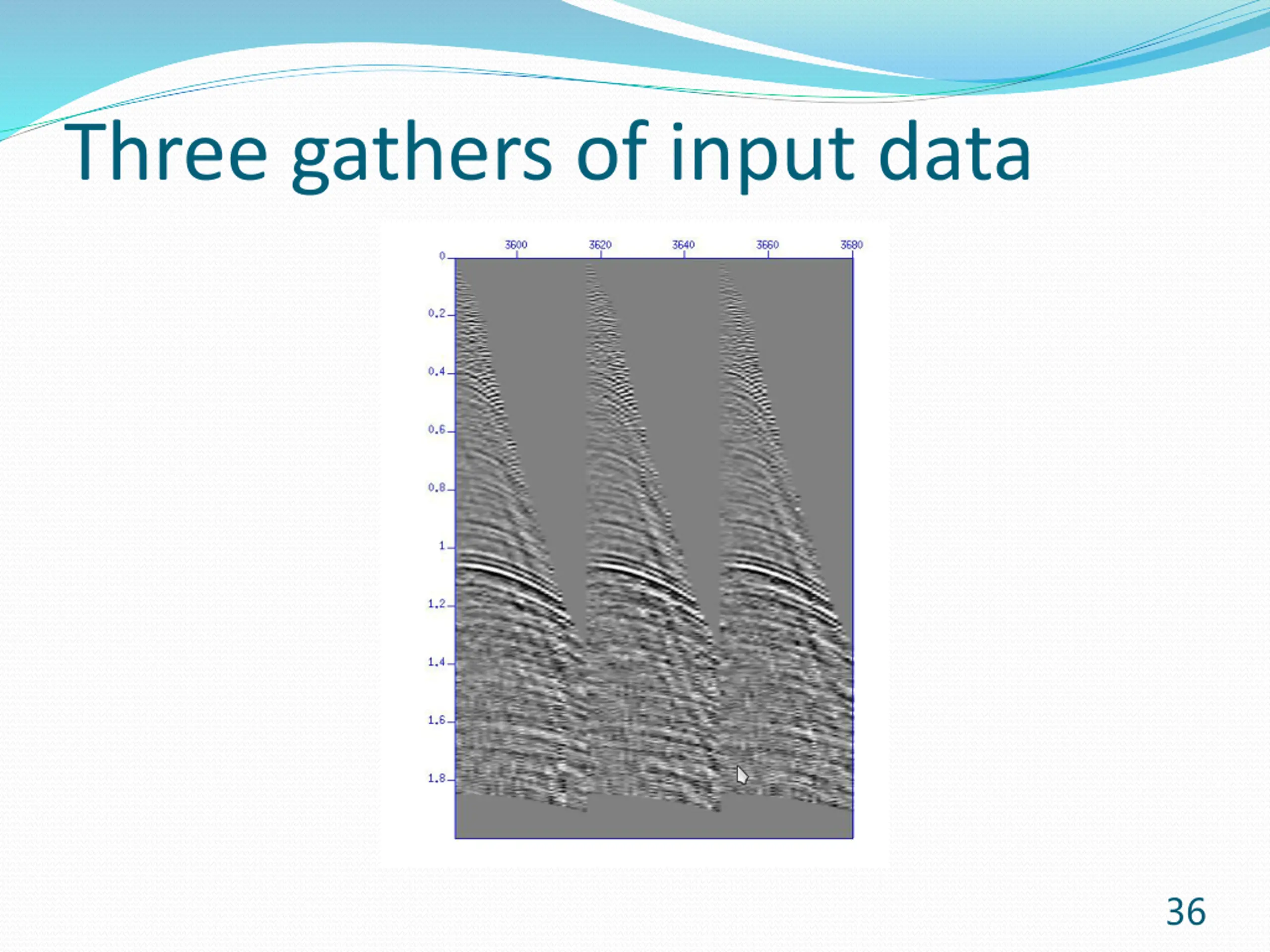 Three gathers of input data

3600 3620 3640 3660 3680

0
0.2
0.4
0.6
0.8
1
1.2
1.4
1.6
1.8

36